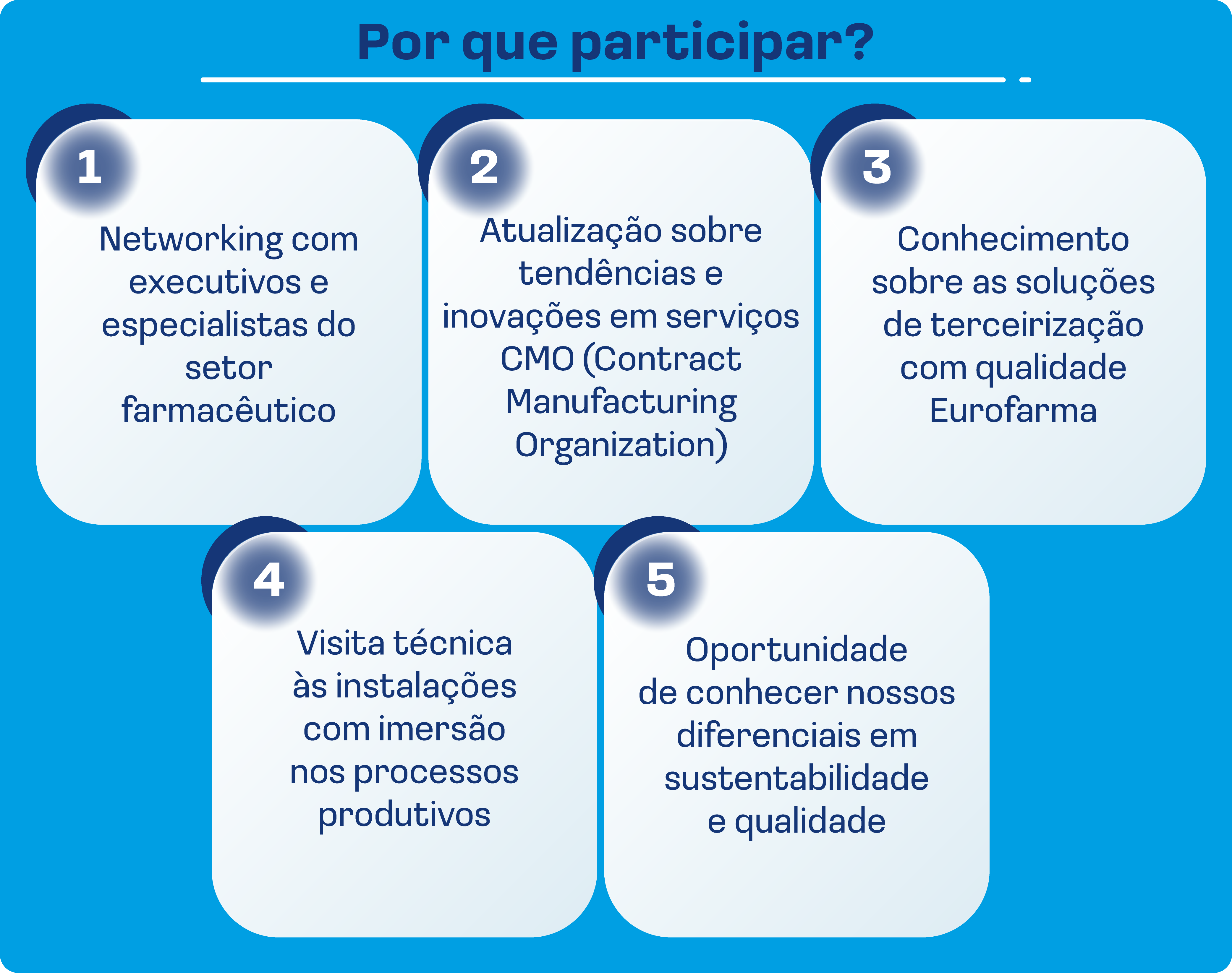 Por que participar?

1

Networking com executivos e especialistas do setor farmacêutico

2

Atualização sobre tendências e inovações em serviços CMO (Contract Manufacturing Organization)

3

Conhecimento sobre as soluções de terceirização com qualidade Eurofarma

4

Visita técnica às instalações com imersão nos processos produtivos

5

Oportunidade de conhecer nossos diferenciais em sustentabilidade e qualidade